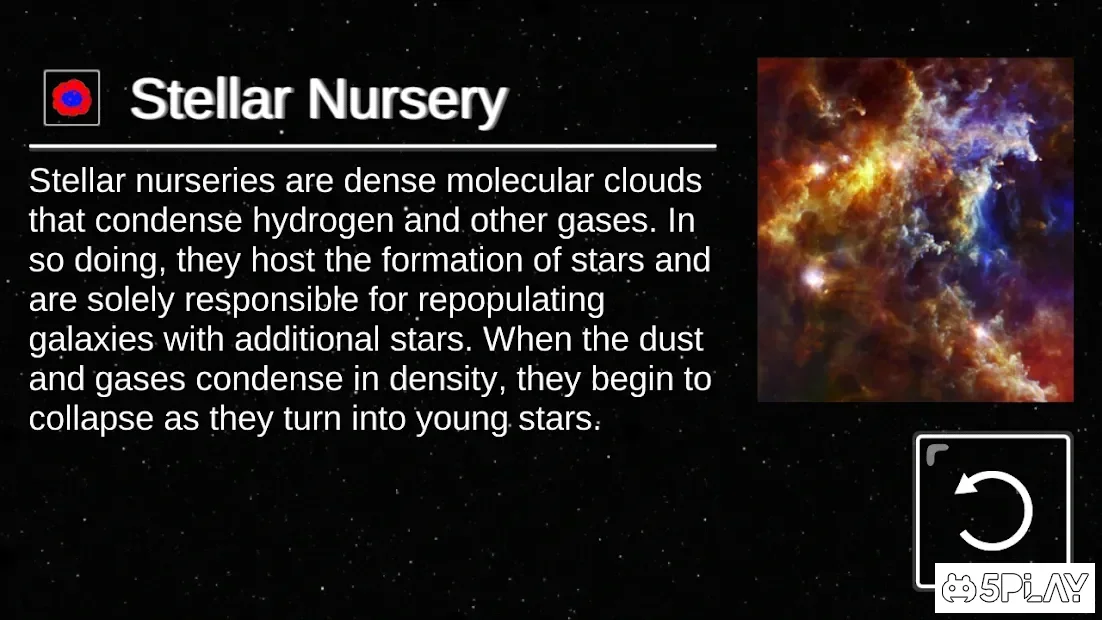 Stellar Nursery

Stellar nurseries are dense molecular clouds that condense hydrogen and other gases. In so doing, they host the formation of stars and are solely responsible for repopulating galaxies with additional stars. When the dust and gases condense in density, they begin to collapse as they turn into young stars.

5PLAY